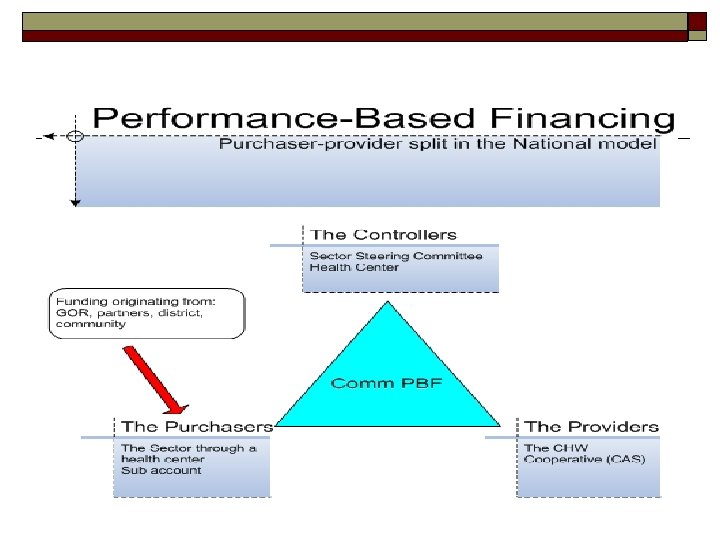 Performance-Based Financing
Purchaser-provider split in the National model

The Controllers
Sector Steering Committee
Health Center

Funding originating from: GOR, partners, district, community

Comm PBF

The Purchasers
The Sector through a health center
Sub account

The Providers
The CHW Cooperative (CAS)